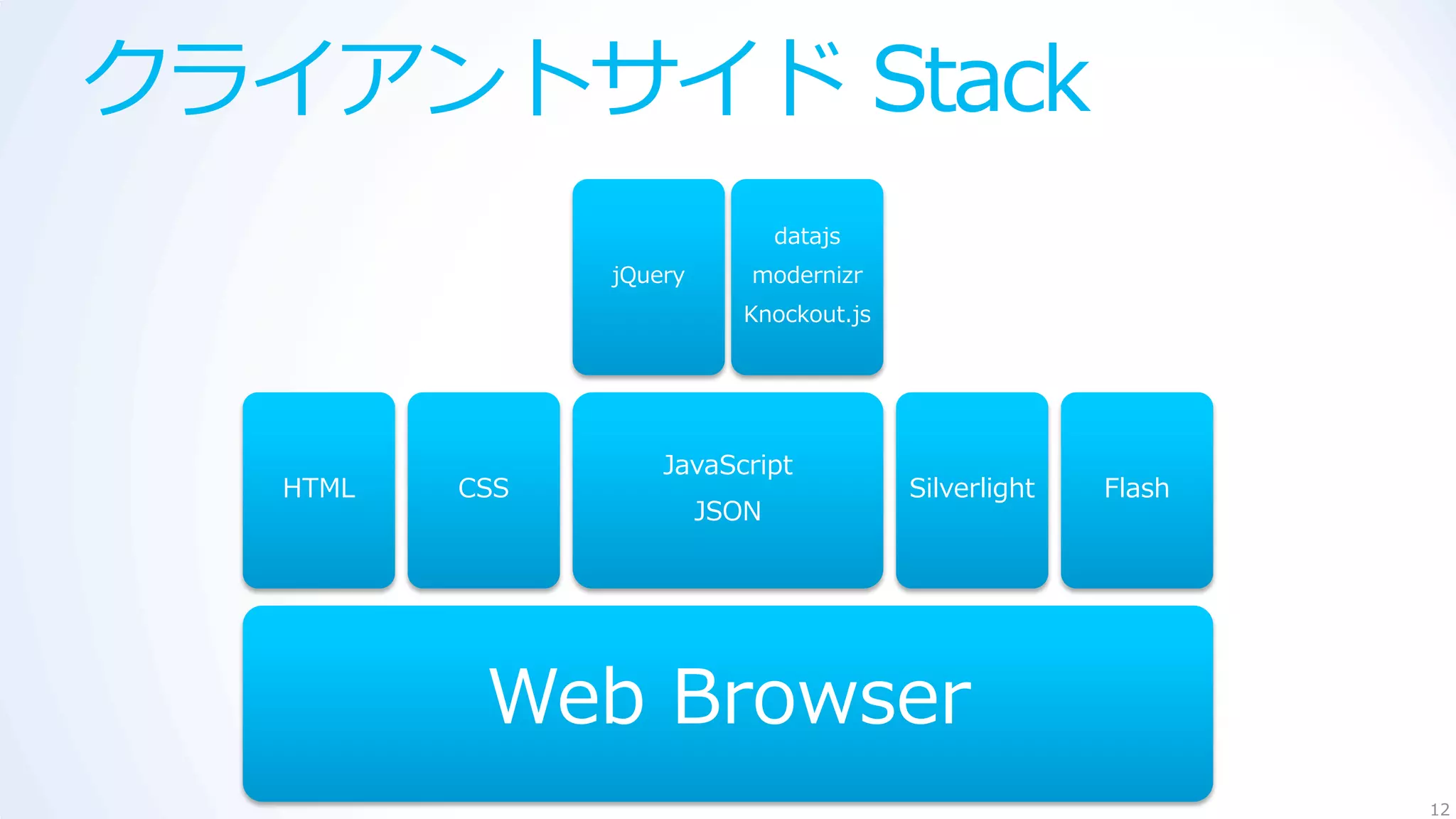 クライアントサイド Stack

jQuery

datajs
modernizr
Knockout.js

HTML

CSS

JavaScript
JSON

Silverlight

Flash

Web Browser

12